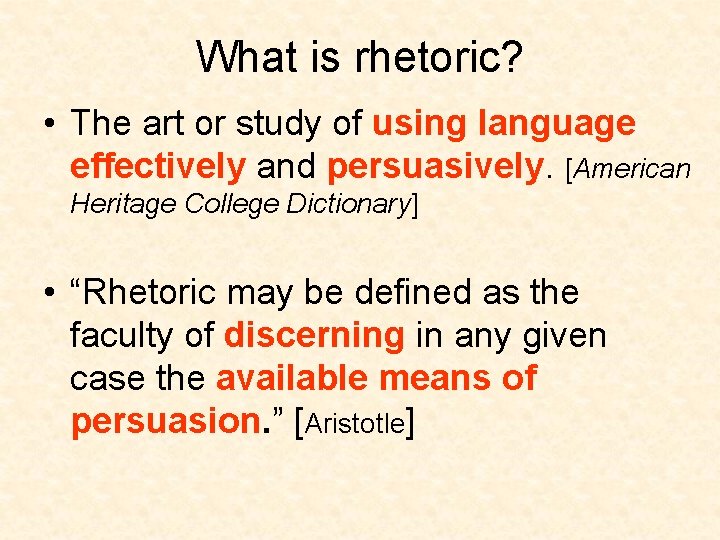 What is rhetoric?

• The art or study of using language effectively and persuasively. [American Heritage College Dictionary]

• “Rhetoric may be defined as the faculty of discerning in any given case the available means of persuasion.” [Aristotle]